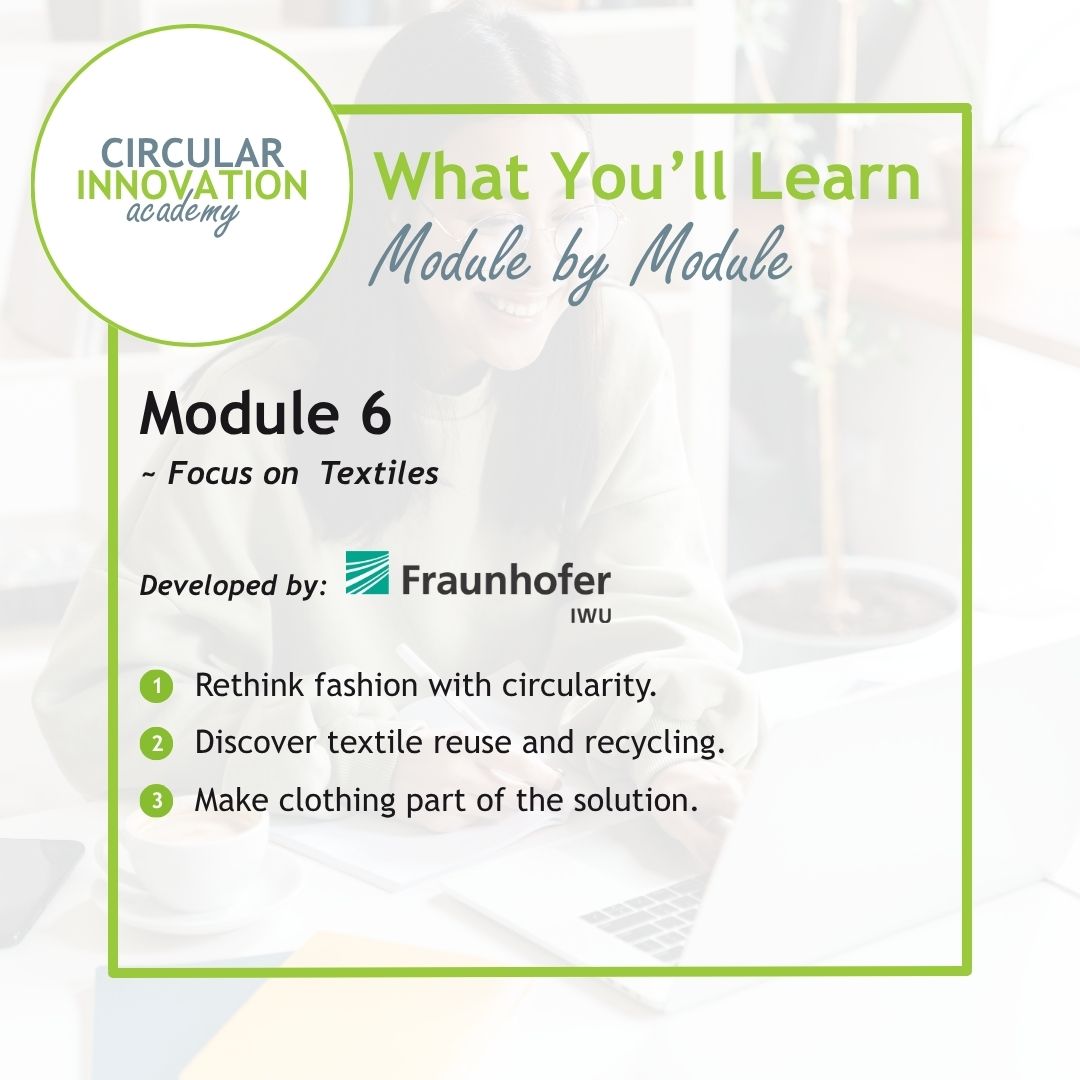 CIRCULAR INNOVATION academy

What You'll Learn
Module by Module

Module 6
~ Focus on Textiles

Developed by: Fraunhofer IWU

1 Rethink fashion with circularity.
2 Discover textile reuse and recycling.
3 Make clothing part of the solution.